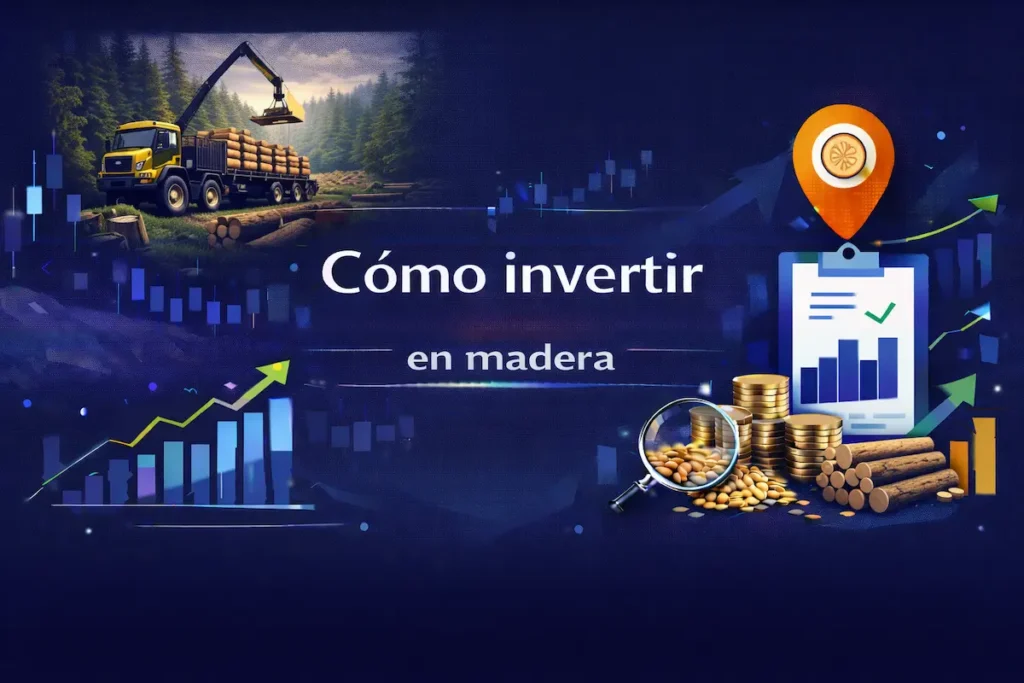 Cómo invertir

en madera